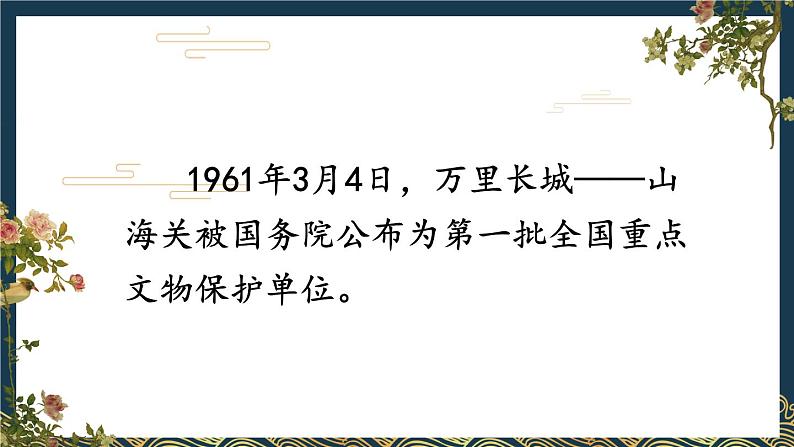 1961年3月4日，万里长城——山海关被国务院公布为第一批全国重点文物保护单位。